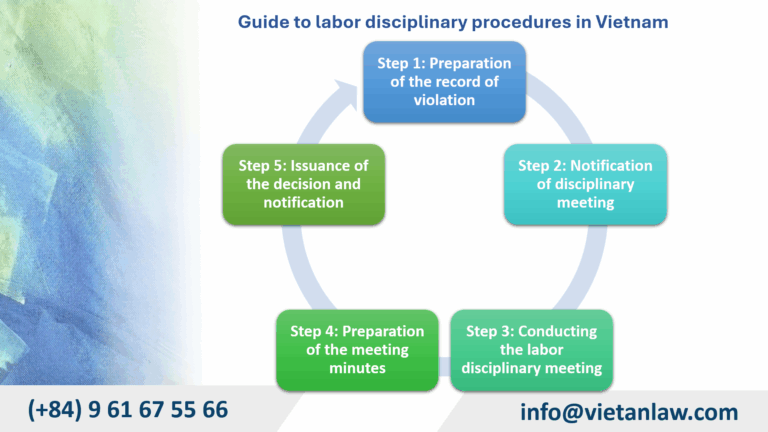 Guide to labor disciplinary procedures in Vietnam

Step 1: Preparation of the record of violation

Step 2: Notification of disciplinary meeting

Step 3: Conducting the labor disciplinary meeting

Step 4: Preparation of the meeting minutes

Step 5: Issuance of the decision and notification

(+84) 9 61 67 55 66

info@vietanlaw.com